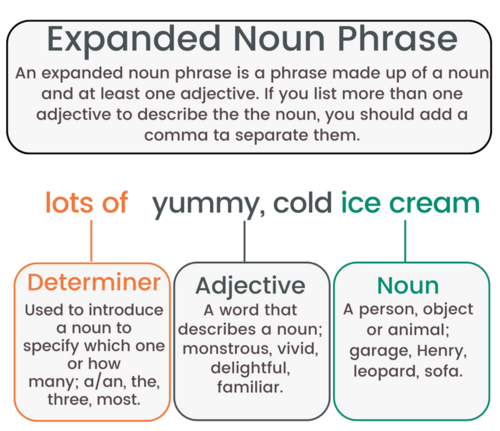 Expanded Noun Phrase

An expanded noun phrase is a phrase made up of a noun and at least one adjective. If you list more than one adjective to describe the the noun, you should add a comma ta separate them.

lots of yummy, cold ice cream

Determiner
Used to introduce a noun to specify which one or how many; a/an, the, three, most.

Adjective
A word that describes a noun; monstrous, vivid, delightful, familiar.

Noun
A person, object or animal; garage, Henry, leopard, sofa.